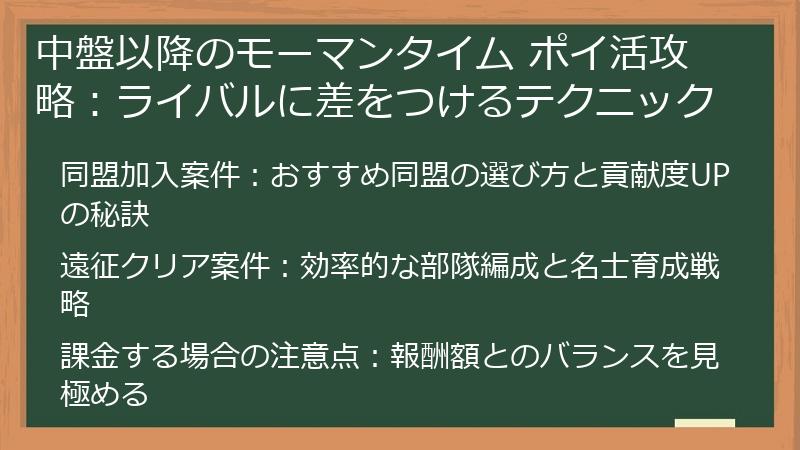 中盤以降のモーマンタイム ポイ活攻略：ライバルに差をつけるテクニック

同盟加入案件：おすすめ同盟の選び方と貢献度UPの秘訣

遠征クリア案件：効率的な部隊編成と名士育成戦略

課金する場合の注意点：報酬額とのバランスを見極める